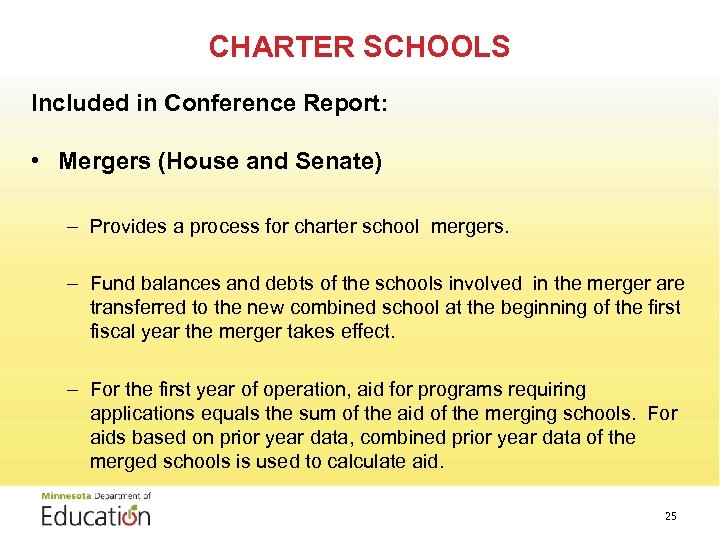 CHARTER SCHOOLS

Included in Conference Report:

• Mergers (House and Senate)

– Provides a process for charter school mergers.

– Fund balances and debts of the schools involved in the merger are transferred to the new combined school at the beginning of the first fiscal year the merger takes effect.

– For the first year of operation, aid for programs requiring applications equals the sum of the aid of the merging schools. For aids based on prior year data, combined prior year data of the merged schools is used to calculate aid.

Minnesota Department of Education

25